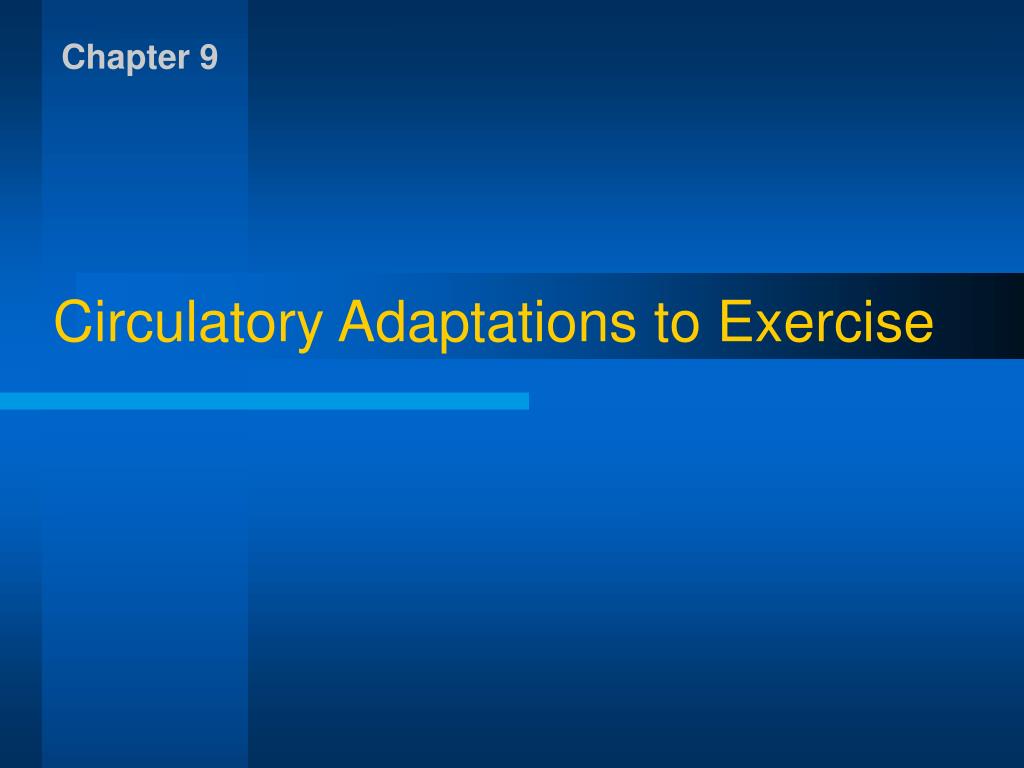 Chapter 9

Circulatory Adaptations to Exercise